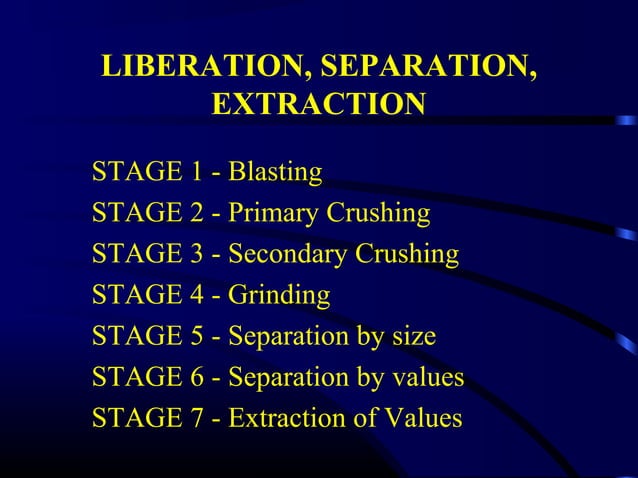 LIBERATION, SEPARATION, EXTRACTION

STAGE 1 - Blasting
STAGE 2 - Primary Crushing
STAGE 3 - Secondary Crushing
STAGE 4 - Grinding
STAGE 5 - Separation by size
STAGE 6 - Separation by values
STAGE 7 - Extraction of Values